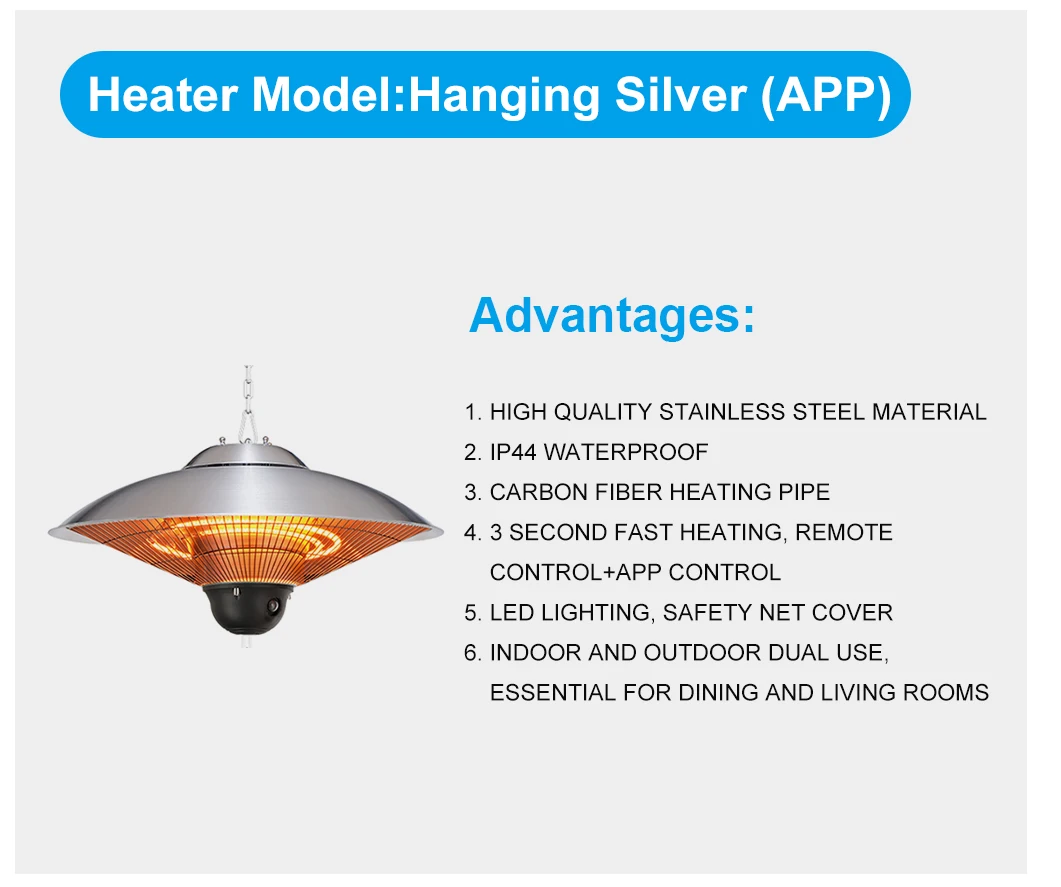 Heater Model:Hanging Silver (APP)

Advantages:

1. HIGH QUALITY STAINLESS STEEL MATERIAL
2. IP44 WATERPROOF
3. CARBON FIBER HEATING PIPE
4. 3 SECOND FAST HEATING, REMOTE CONTROL+APP CONTROL
5. LED LIGHTING, SAFETY NET COVER
6. INDOOR AND OUTDOOR DUAL USE, ESSENTIAL FOR DINING AND LIVING ROOMS